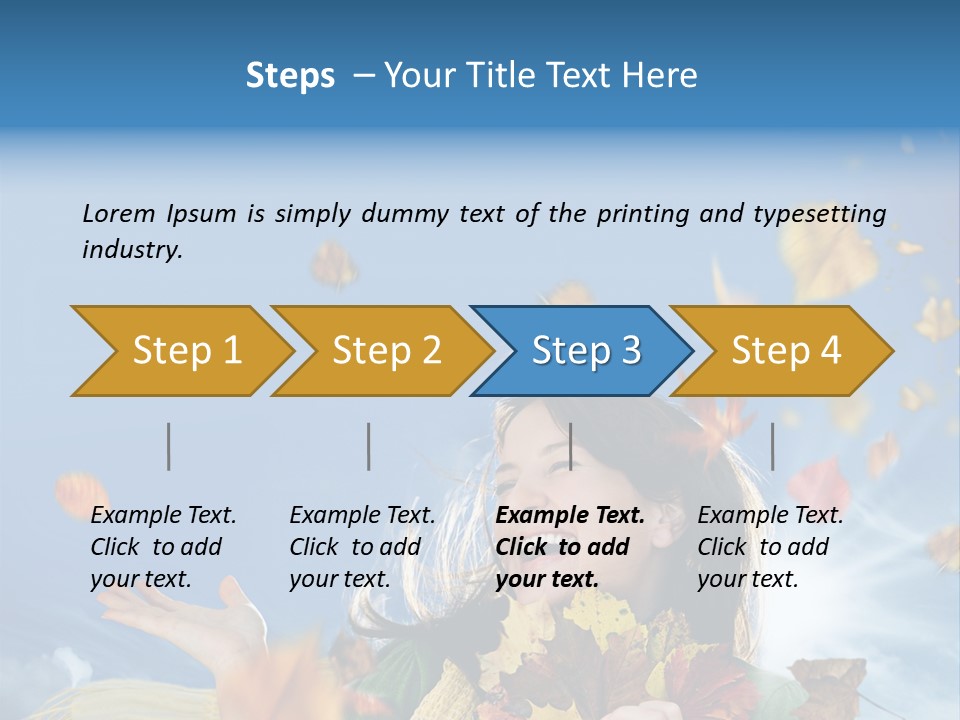 Steps – Your Title Text Here

Lorem Ipsum is simply dummy text of the printing and typesetting industry.

Step 1

Step 2

Step 3

Step 4

Example Text. Click to add your text.

Example Text. Click to add your text.

Example Text. Click to add your text.

Example Text. Click to add your text.